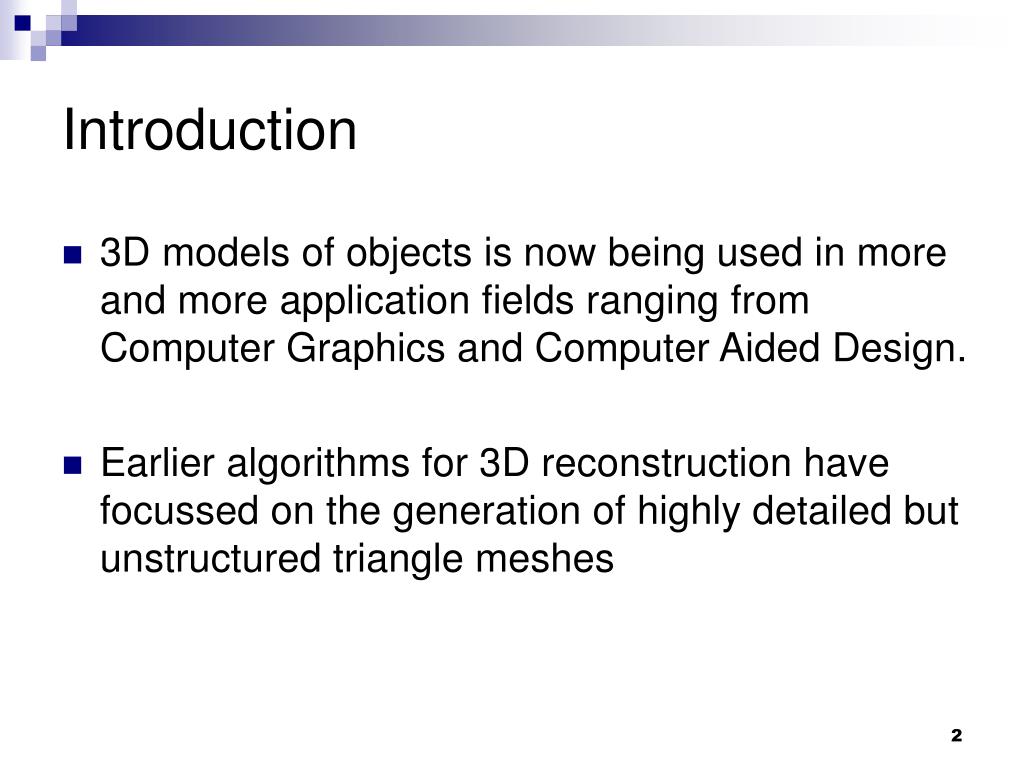 Introduction

3D models of objects is now being used in more and more application fields ranging from Computer Graphics and Computer Aided Design.

Earlier algorithms for 3D reconstruction have focussed on the generation of highly detailed but unstructured triangle meshes

2